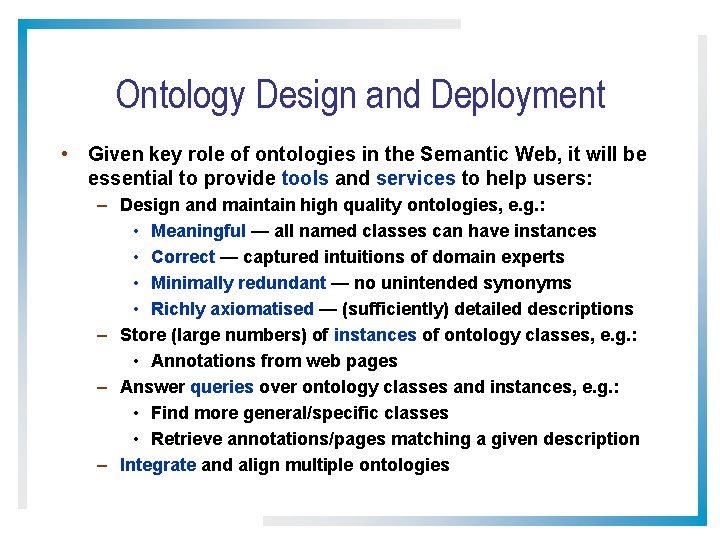 Ontology Design and Deployment

• Given key role of ontologies in the Semantic Web, it will be essential to provide tools and services to help users:

– Design and maintain high quality ontologies, e.g.:

• Meaningful — all named classes can have instances

• Correct — captured intuitions of domain experts

• Minimally redundant — no unintended synonyms

• Richly axiomatised — (sufficiently) detailed descriptions

– Store (large numbers) of instances of ontology classes, e.g.:

• Annotations from web pages

– Answer queries over ontology classes and instances, e.g.:

• Find more general/specific classes

• Retrieve annotations/pages matching a given description

– Integrate and align multiple ontologies